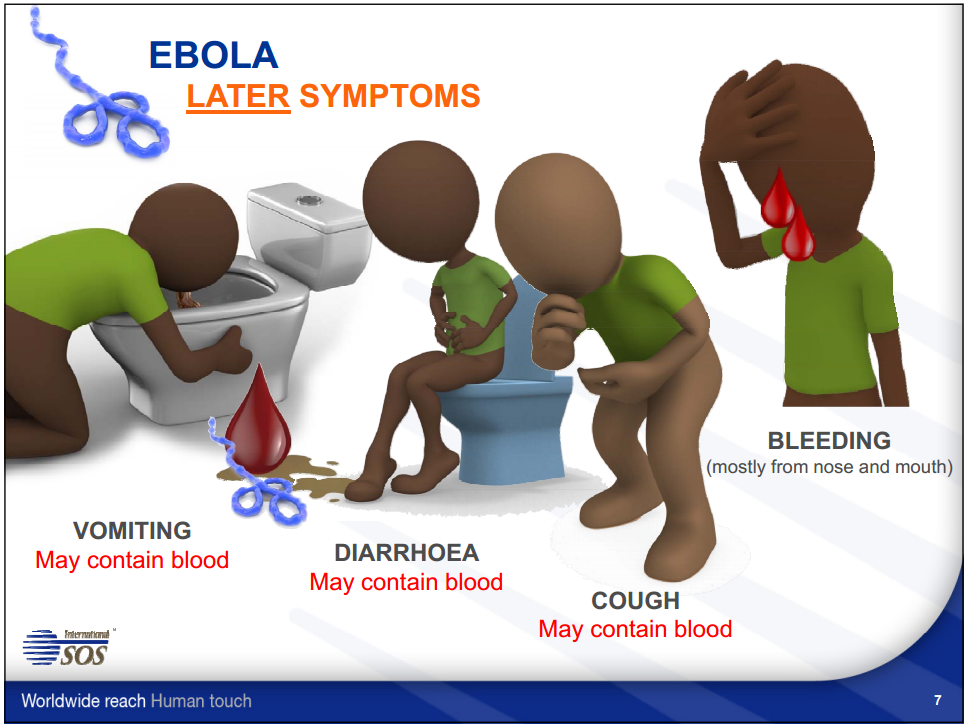 EBOLA
LATER SYMPTOMS

BLEEDING
(mostly from nose and mouth)

VOMITING
May contain blood

DIARRHOEA
May contain blood

COUGH
May contain blood

International SOS

Worldwide reach Human touch

7